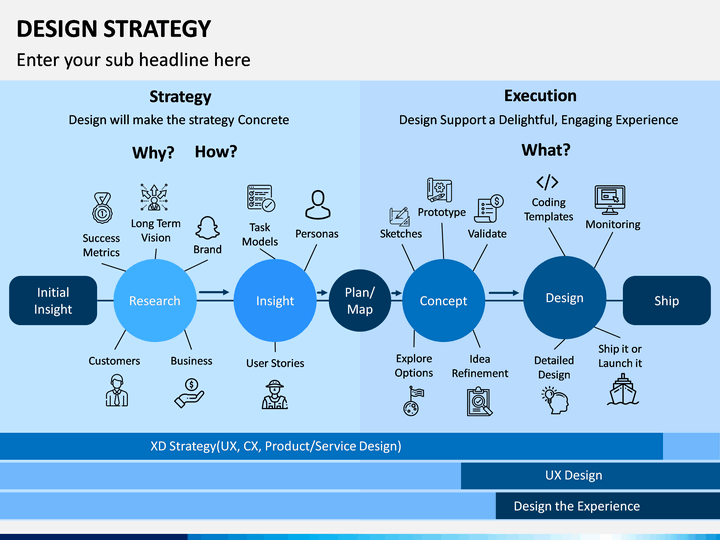 DESIGN STRATEGY
Enter your sub headline here

Strategy
Design will make the strategy Concrete

Why? How?

Success Metrics
Long Term Vision
Brand
Task Models
Personas

Initial Insight
Research
Insight
Plan/ Map

Customers
Business
User Stories

Execution
Design Support a Delightful, Engaging Experience

What?

Sketches
Prototype
Validate
Coding Templates
Monitoring

Concept
Design
Ship

Explore Options
Idea Refinement
Detailed Design
Ship it or Launch it

XD Strategy(UX, CX, Product/Service Design)
UX Design
Design the Experience